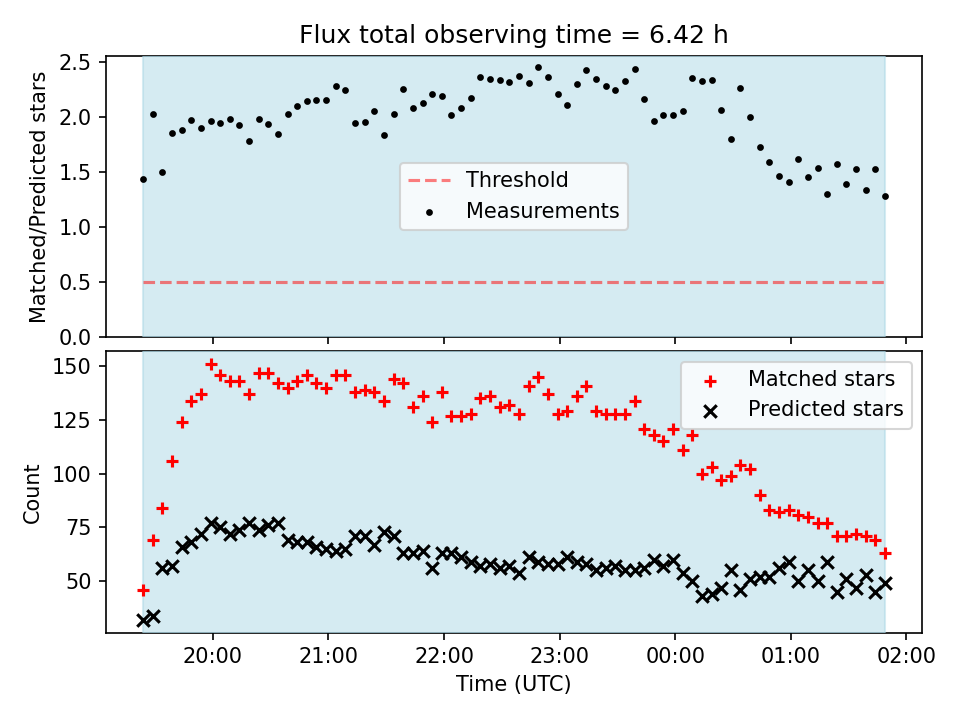 Flux total observing time = 6.42 h

Matched/Predicted stars

2.5
2.0
1.5
1.0
0.5
0.0

Threshold
Measurements

Count

150
125
100
75
50

Matched stars
Predicted stars

20:00
21:00
22:00
23:00
00:00
01:00
02:00

Time (UTC)